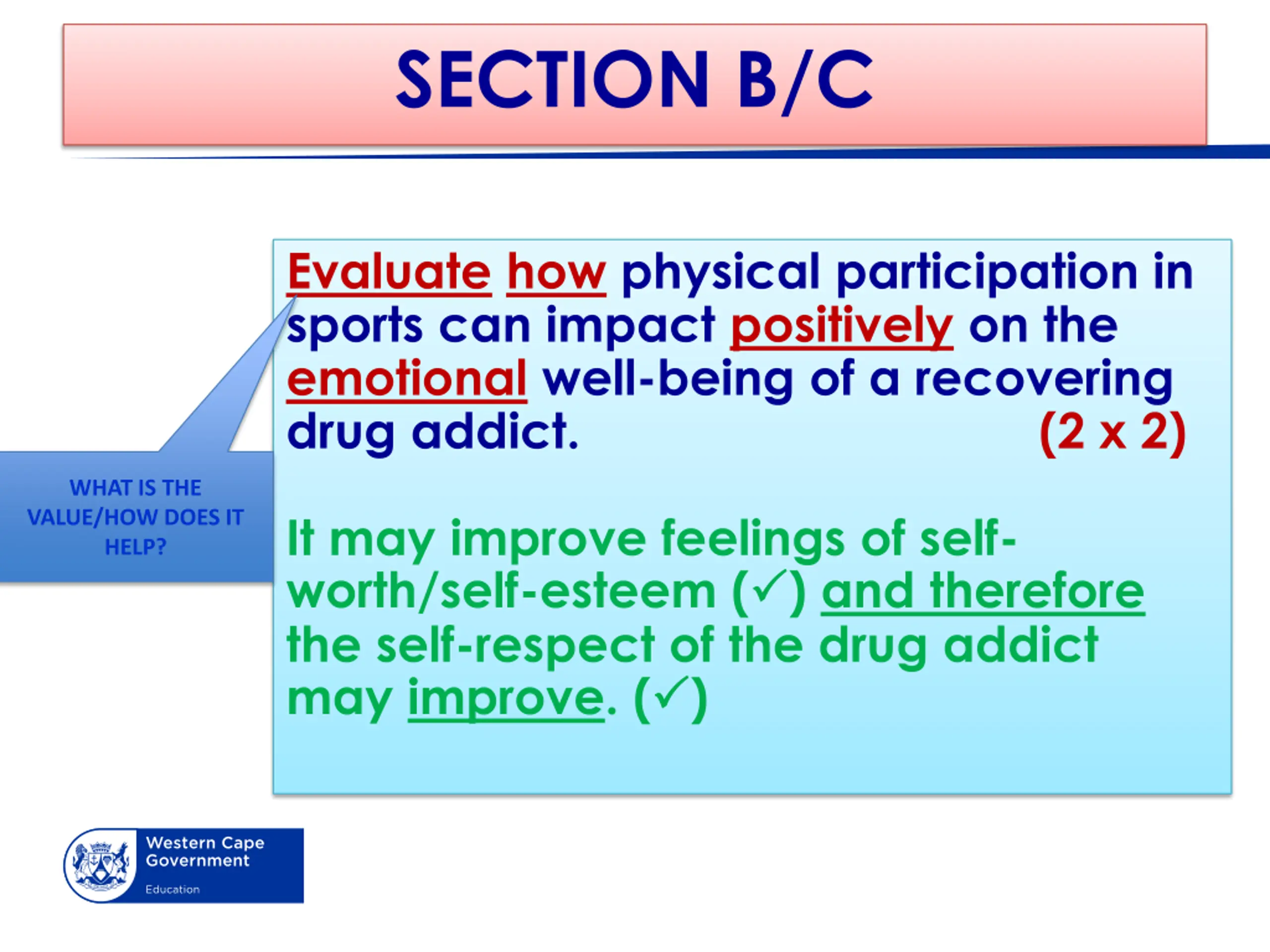 SECTION B/C

Evaluate how physical participation in sports can impact positively on the emotional well-being of a recovering drug addict. (2 x 2)

It may improve feelings of self-worth/self-esteem (✓) and therefore the self-respect of the drug addict may improve. (✓)

WHAT IS THE VALUE/HOW DOES IT HELP?

Western Cape Government
Education